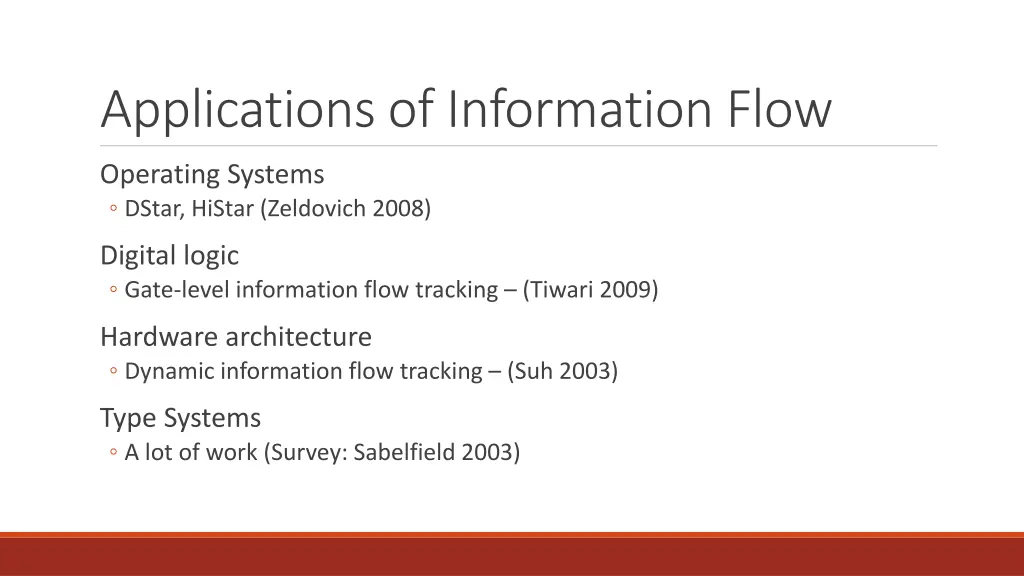 Applications of Information Flow

Operating Systems
◦ DStar, HiStar (Zeldovich 2008)

Digital logic
◦ Gate-level information flow tracking – (Tiwari 2009)

Hardware architecture
◦ Dynamic information flow tracking – (Suh 2003)

Type Systems
◦ A lot of work (Survey: Sabelfield 2003)